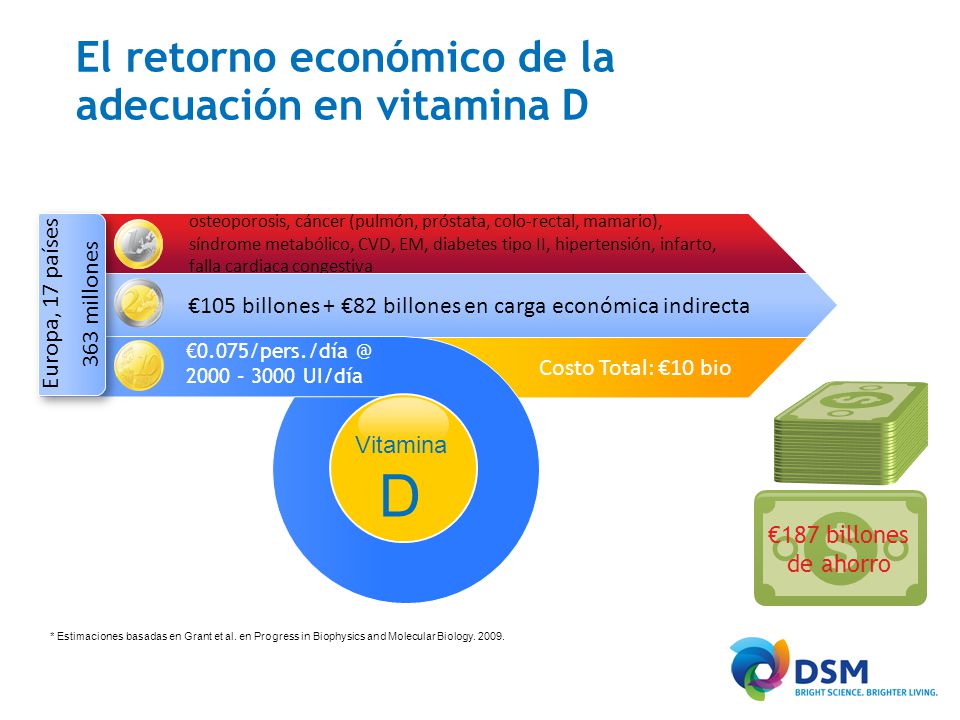 El retorno económico de la adecuación en vitamina D

Europa, 17 países
363 millones

osteoporosis, cáncer (pulmón, próstata, colo-rectal, mamario), síndrome metabólico, CVD, EM, diabetes tipo II, hipertensión, infarto, falla cardiaca congestiva

€105 billones + €82 billones en carga económica indirecta

€0.075/pers./día @ 2000 – 3000 UI/día

Costo Total: €10 bio

Vitamina
D

€187 billones de ahorro

* Estimaciones basadas en Grant et al. en Progress in Biophysics and Molecular Biology. 2009.

DSM
BRIGHT SCIENCE. BRIGHTER LIVING.